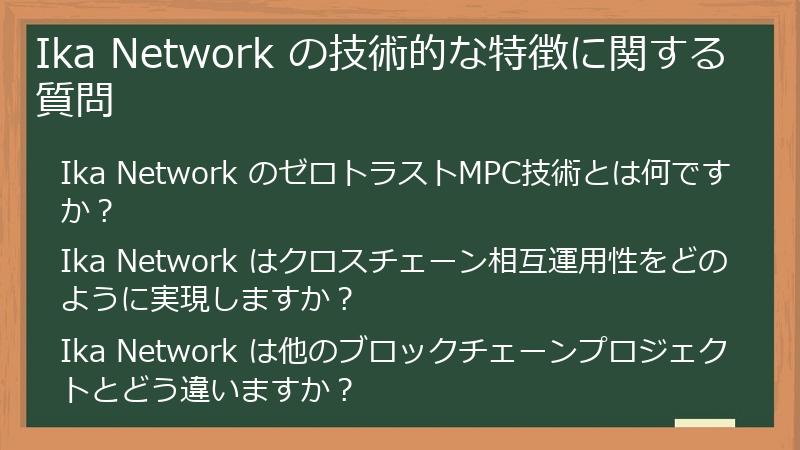 Ika Network の技術的な特徴に関する質問

Ika Network のゼロトラストMPC技術とは何ですか？

Ika Network はクロスチェーン相互運用性をどのように実現しますか？

Ika Network は他のブロックチェーンプロジェクトとどう違いますか？